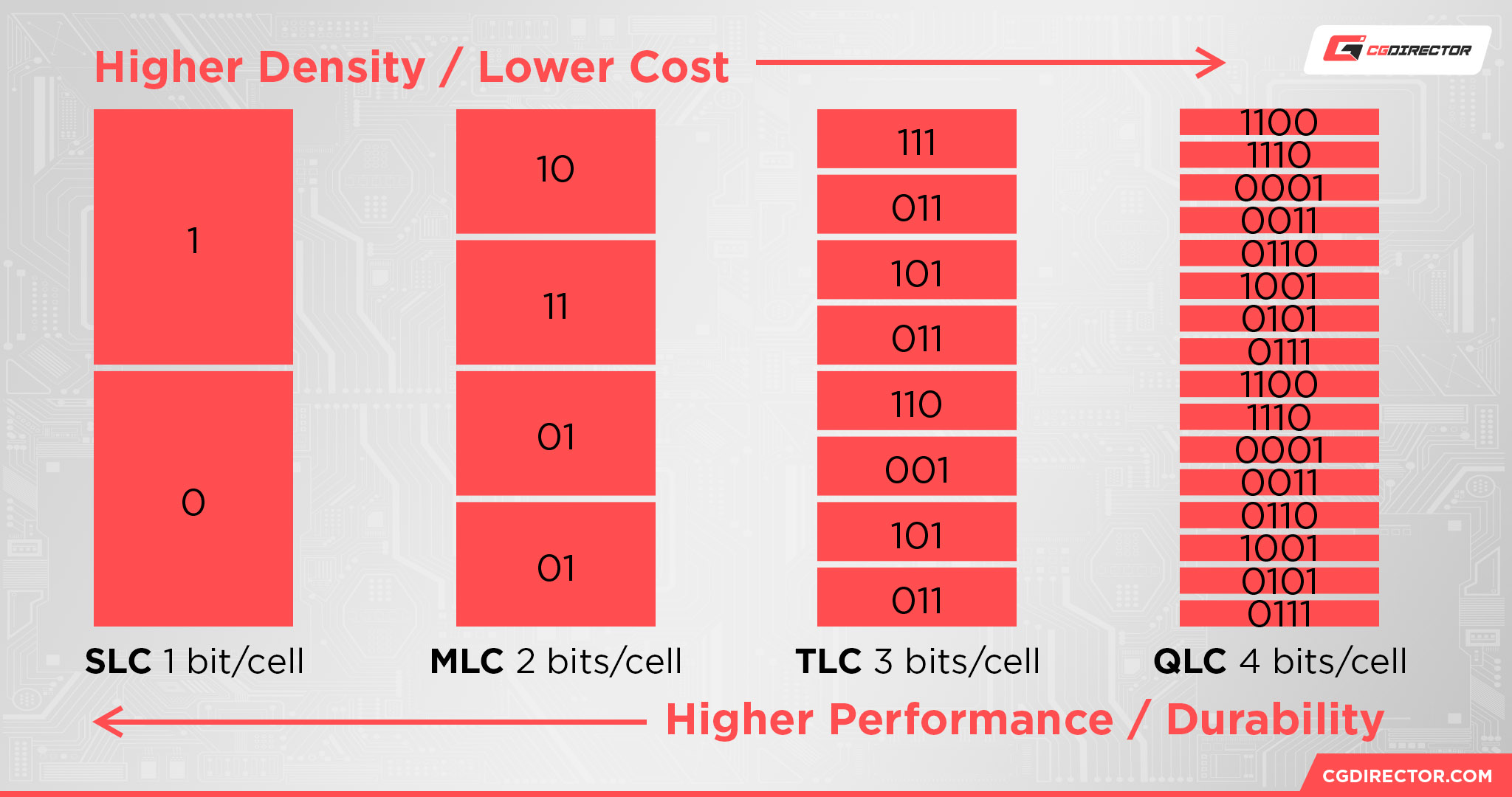 Higher Density / Lower Cost

CGDIRECTOR

1
0

SLC 1 bit/cell

10
11
01
01

MLC 2 bits/cell

111
011
101
011
110
001
101
011

TLC 3 bits/cell

1100
1110
0001
0011
0110
1001
0101
0111
1100
1110
0001
0011
0110
1001
0101
0111

QLC 4 bits/cell

Higher Performance / Durability

CGDIRECTOR.COM